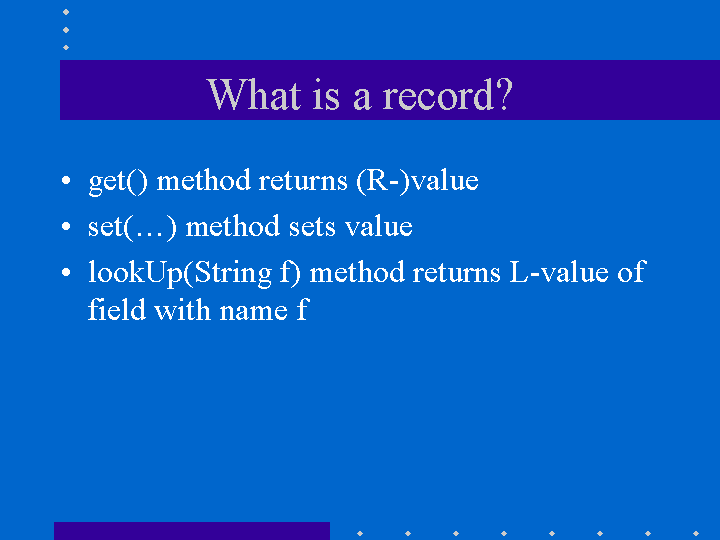 What is a record?

• get() method returns (R-)value
• set(…) method sets value
• lookUp(String f) method returns L-value of field with name f